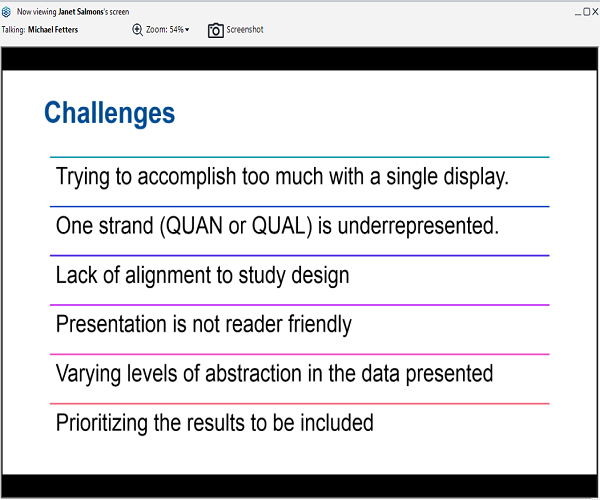 Now viewing Janet Salmons's screen
Talking: Michael Fetters
Zoom: 54%
Screenshot

Challenges

Trying to accomplish too much with a single display.

One strand (QUAN or QUAL) is underrepresented.

Lack of alignment to study design

Presentation is not reader friendly

Varying levels of abstraction in the data presented

Prioritizing the results to be included